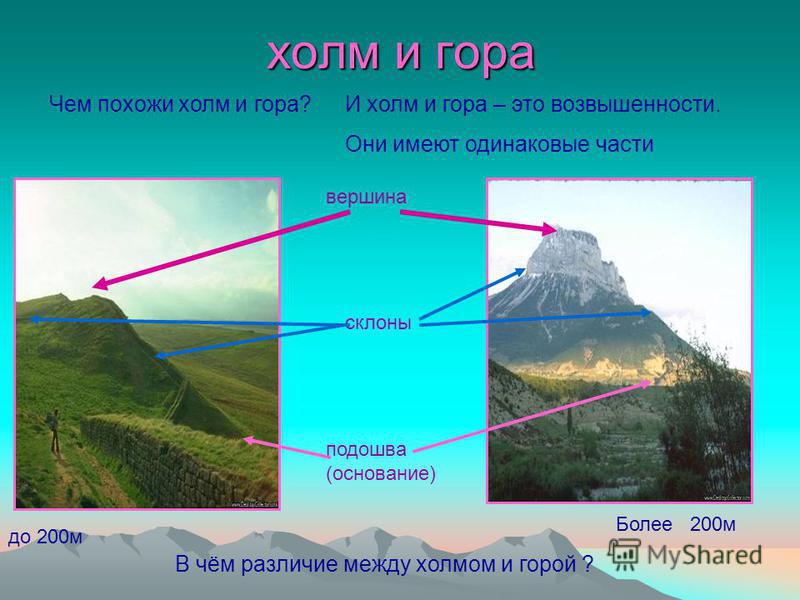 холм и гора

Чем похожи холм и гора? И холм и гора – это возвышенности.

Они имеют одинаковые части

вершина

склоны

подошва (основание)

до 200м

Более 200м

В чём различие между холмом и горой ?

MyShared